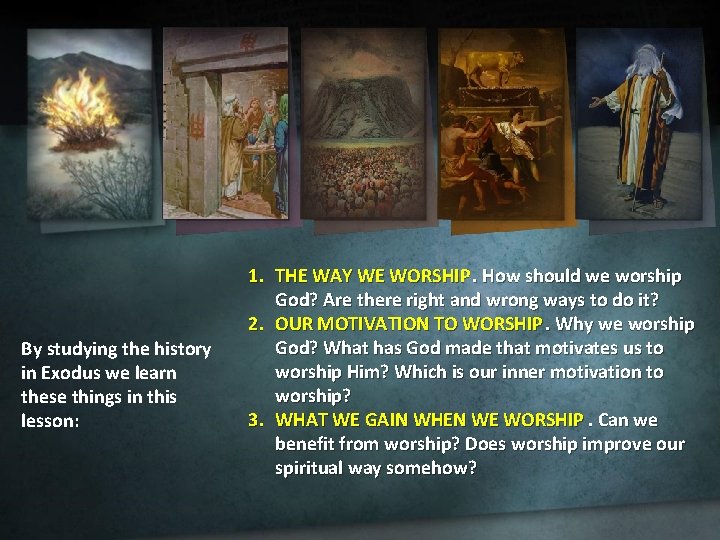 By studying the history in Exodus we learn these things in this lesson:

1. THE WAY WE WORSHIP. How should we worship God? Are there right and wrong ways to do it?
2. OUR MOTIVATION TO WORSHIP. Why we worship God? What has God made that motivates us to worship Him? Which is our inner motivation to worship?
3. WHAT WE GAIN WHEN WE WORSHIP . Can we benefit from worship? Does worship improve our spiritual way somehow?